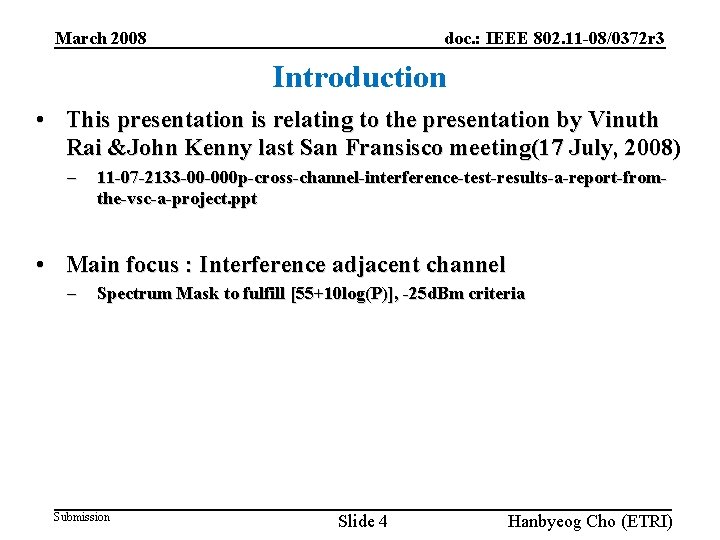 March 2008

doc.: IEEE 802.11-08/0372r3

Introduction

• This presentation is relating to the presentation by Vinuth Rai &John Kenny last San Fransisco meeting(17 July, 2008)

– 11-07-2133-00-000p-cross-channel-interference-test-results-a-report-from-the-vsc-a-project.ppt

• Main focus : Interference adjacent channel

– Spectrum Mask to fulfill [55+10log(P)], -25dBm criteria

Submission

Slide 4

Hanbyeog Cho (ETRI)